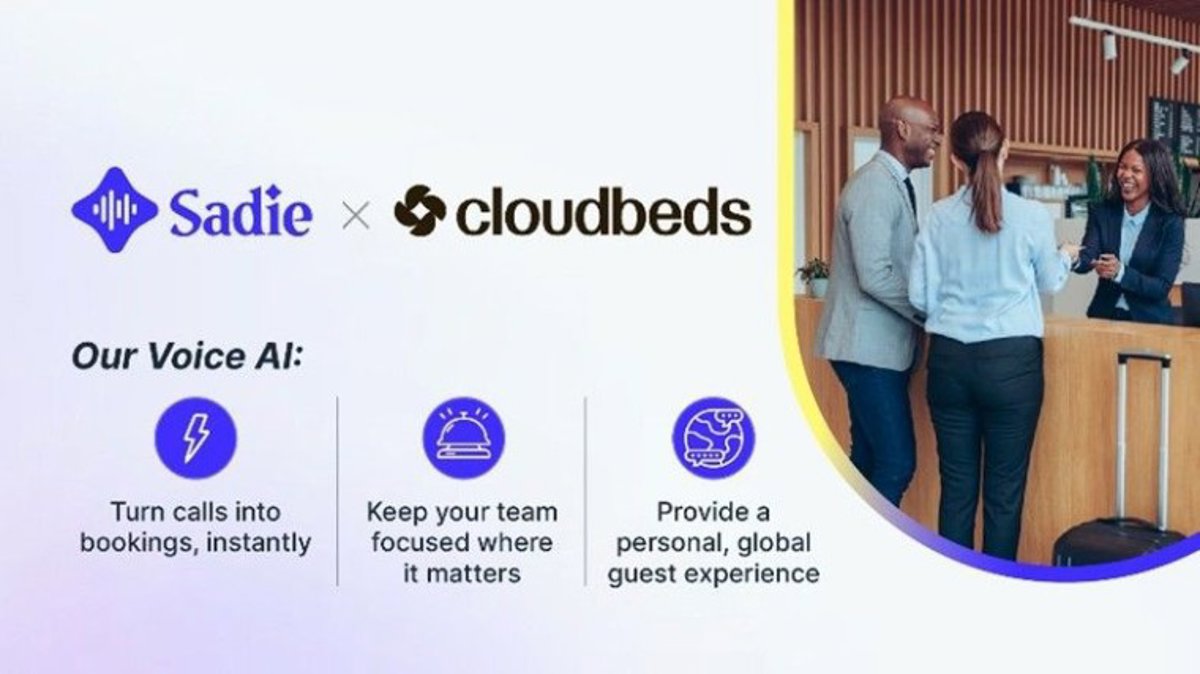 Sadie × cloudbeds

Our Voice AI:

Turn calls into bookings, instantly

Keep your team focused where it matters

Provide a personal, global guest experience